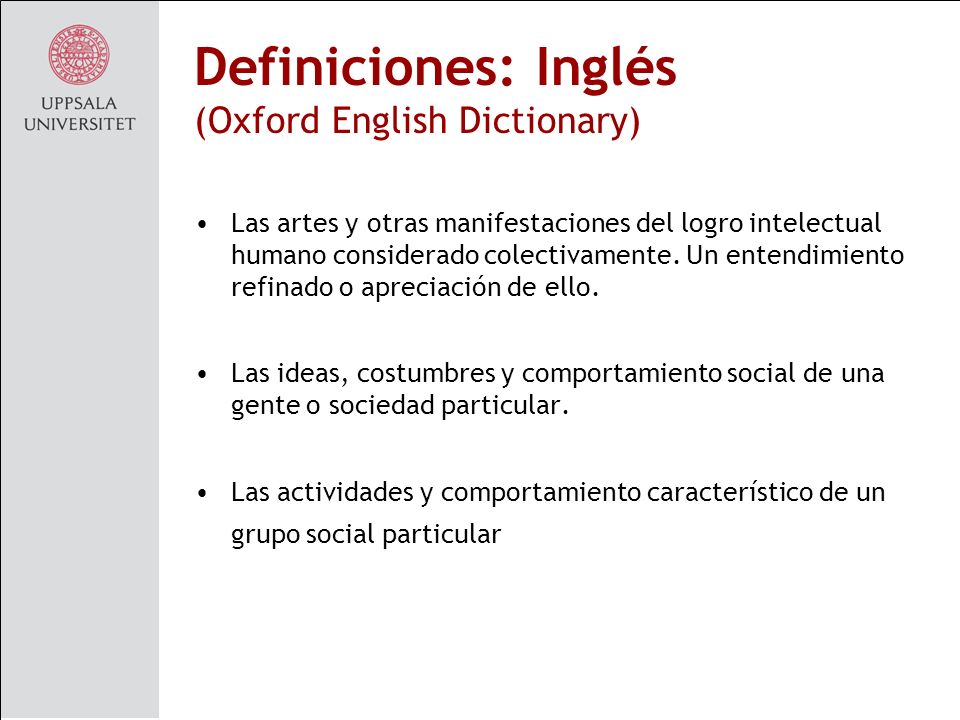 UPPSALA
UNIVERSITET

Definiciones: Inglés
(Oxford English Dictionary)

• Las artes y otras manifestaciones del logro intelectual humano considerado colectivamente. Un entendimiento refinado o apreciación de ello.

• Las ideas, costumbres y comportamiento social de una gente o sociedad particular.

• Las actividades y comportamiento característico de un grupo social particular